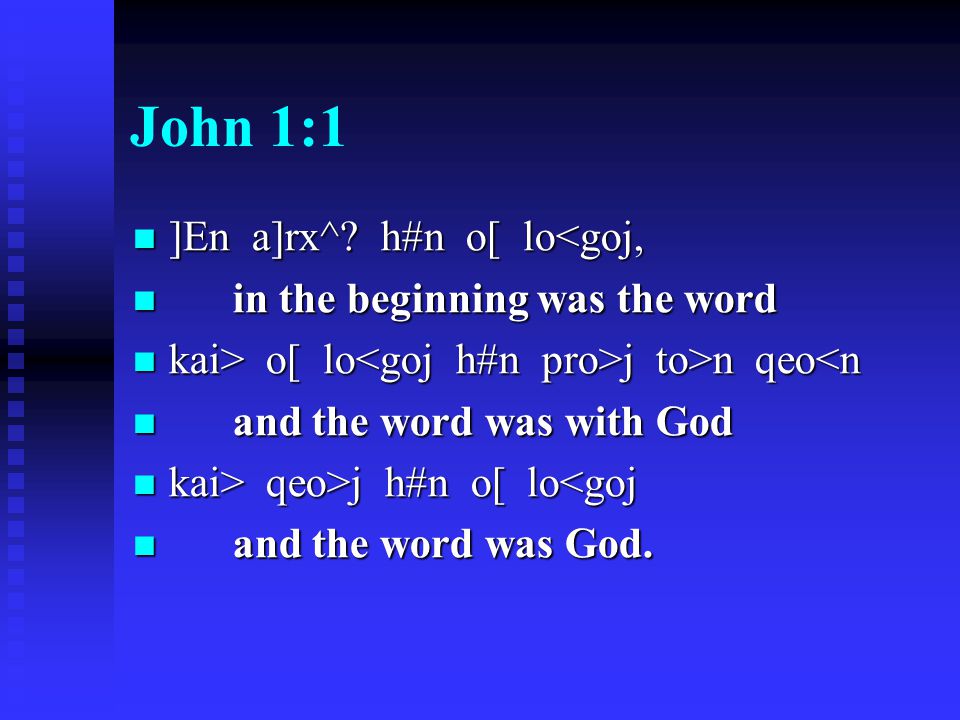 John 1:1

]En a]rx^? h#n o[ lo<goj,

in the beginning was the word

kai> o[ lo<goj h#n pro>j to>n qeo<n

and the word was with God

kai> qeo>j h#n o[ lo<goj

and the word was God.